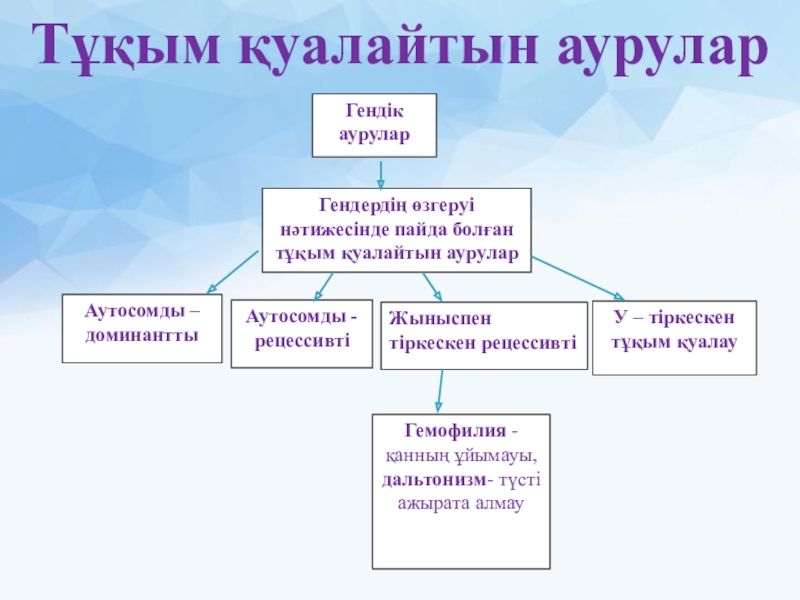 Тұқым қуалайтын аурулар

Гендік аурулар

Гендердің өзгеруі нәтижесінде пайда болған тұқым қуалайтын аурулар

Аутосомды – доминантты

Аутосомды - рецессивті

Жыныспен тіркескен рецессивті

У – тіркескен тұқым қуалау

Гемофилия - қанның ұйымауы, дальтонизм- түсті ажырата алмау